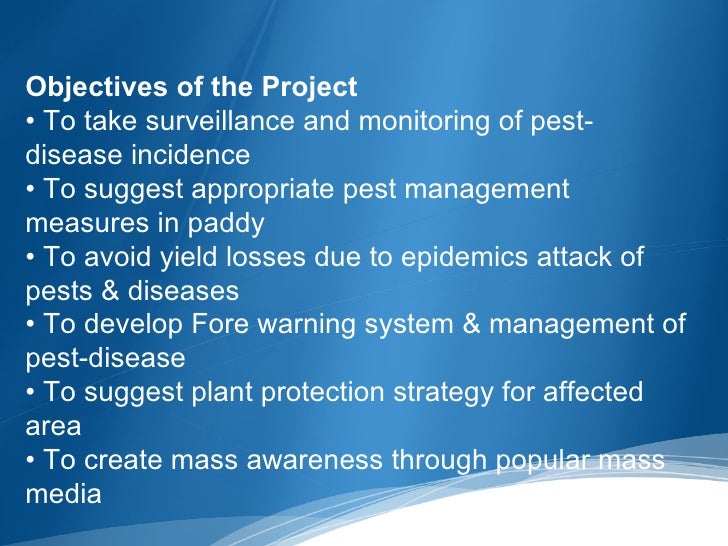 Objectives of the Project
• To take surveillance and monitoring of pest-disease incidence
• To suggest appropriate pest management measures in paddy
• To avoid yield losses due to epidemics attack of pests & diseases
• To develop Fore warning system & management of pest-disease
• To suggest plant protection strategy for affected area
• To create mass awareness through popular mass media